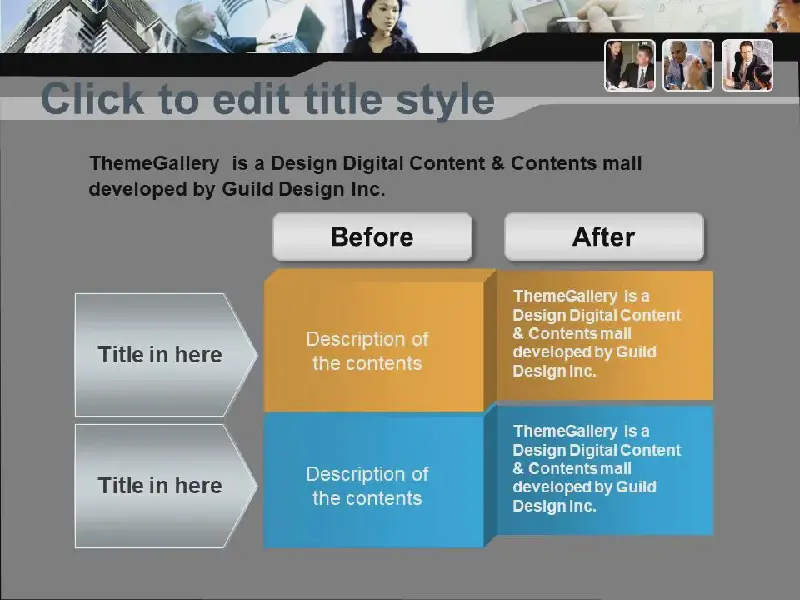 Click to edit title style

ThemeGallery is a Design Digital Content & Contents mall developed by Guild Design Inc.

Before

After

Title in here

Description of the contents

ThemeGallery is a Design Digital Content & Contents mall developed by Guild Design Inc.

Title in here

Description of the contents

ThemeGallery is a Design Digital Content & Contents mall developed by Guild Design Inc.